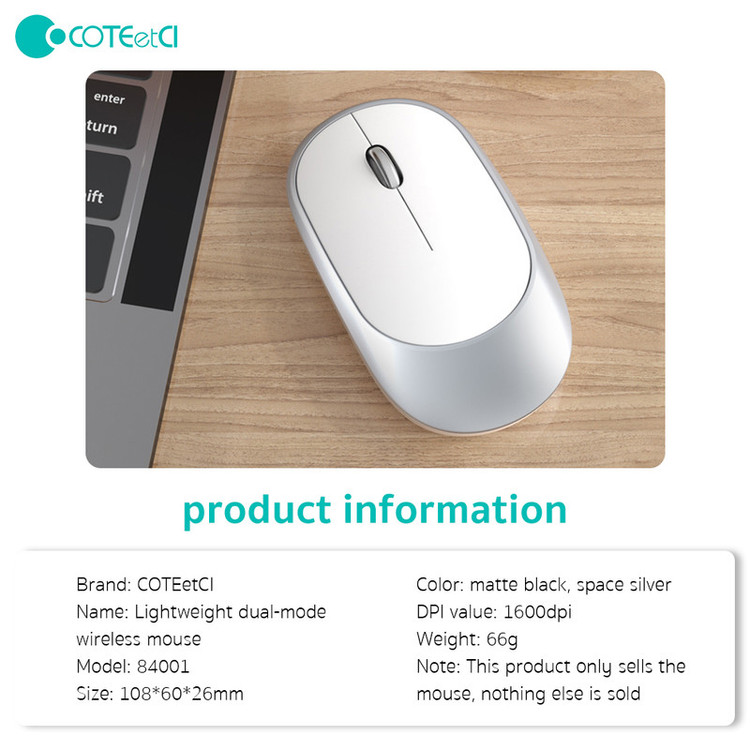 COTEetCI

enter

turn

ift

product information

Brand: COTEetCI
Name: Lightweight dual-mode wireless mouse
Model: 84001
Size: 108*60*26mm

Color: matte black, space silver
DPI value: 1600dpi
Weight: 66g
Note: This product only sells the mouse, nothing else is sold